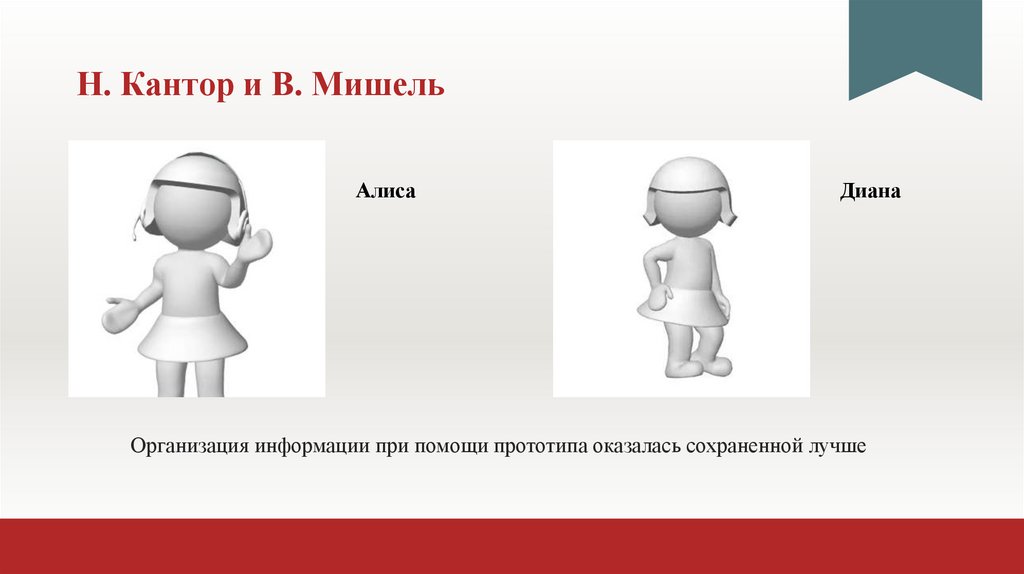 Н. Кантор и В. Мишель

Алиса

Диана

Организация информации при помощи прототипа оказалась сохраненной лучше